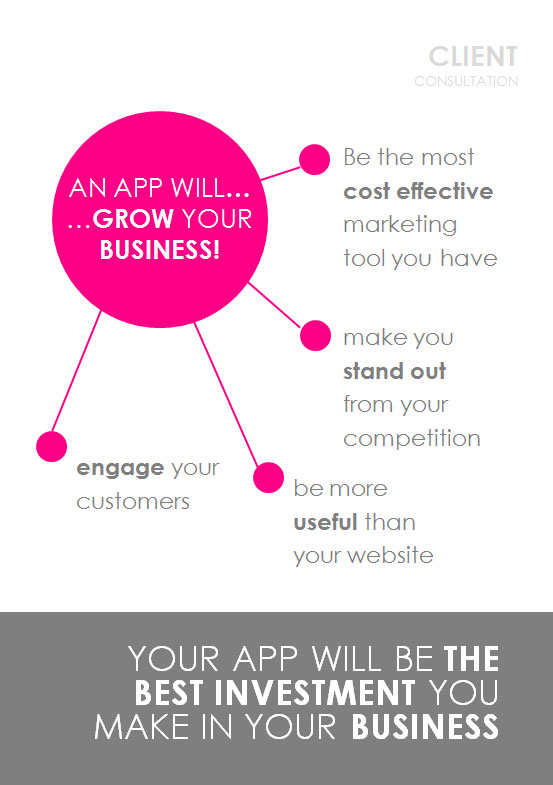 CLIENT
CONSULTATION

AN APP WILL…
…GROW YOUR BUSINESS!

Be the most cost effective marketing tool you have

make you stand out from your competition

engage your customers

be more useful than your website

YOUR APP WILL BE THE BEST INVESTMENT YOU MAKE IN YOUR BUSINESS